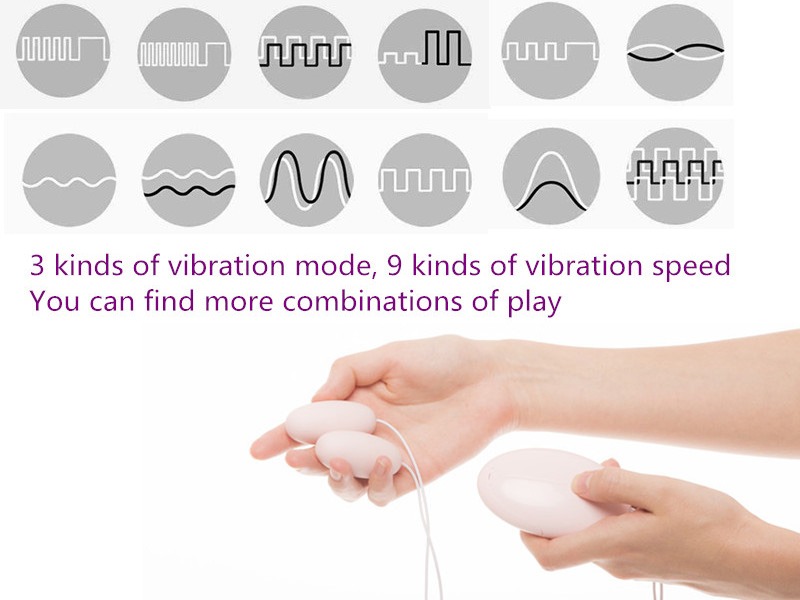 3 kinds of vibration mode, 9 kinds of vibration speed
You can find more combinations of play